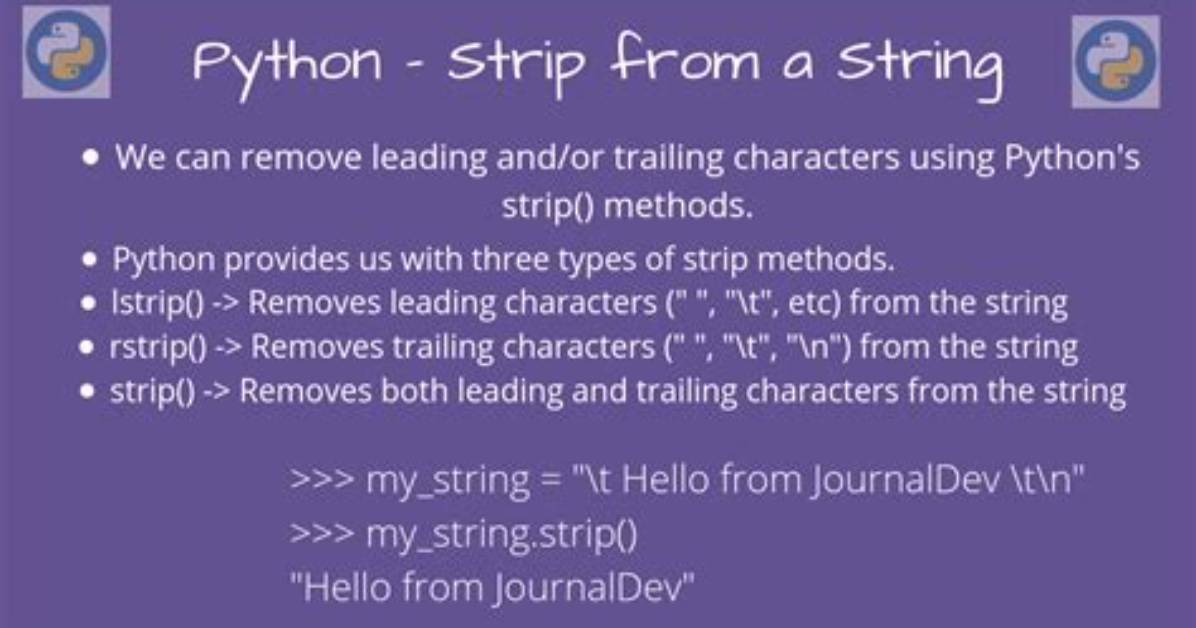 Python - Strip from a String

• We can remove leading and/or trailing characters using Python's strip() methods.
• Python provides us with three types of strip methods.
• lstrip() -> Removes leading characters (" ", "\t", etc) from the string
• rstrip() -> Removes trailing characters (" ", "\t", "\n") from the string
• strip() -> Removes both leading and trailing characters from the string

>>> my_string = "\t Hello from JournalDev \t\n"
>>> my_string.strip()
"Hello from JournalDev"